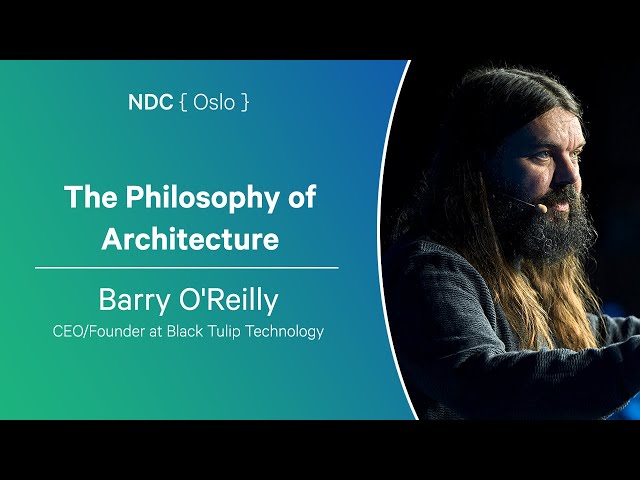 NDC { Oslo }

The Philosophy of Architecture

Barry O'Reilly

CEO/Founder at Black Tulip Technology